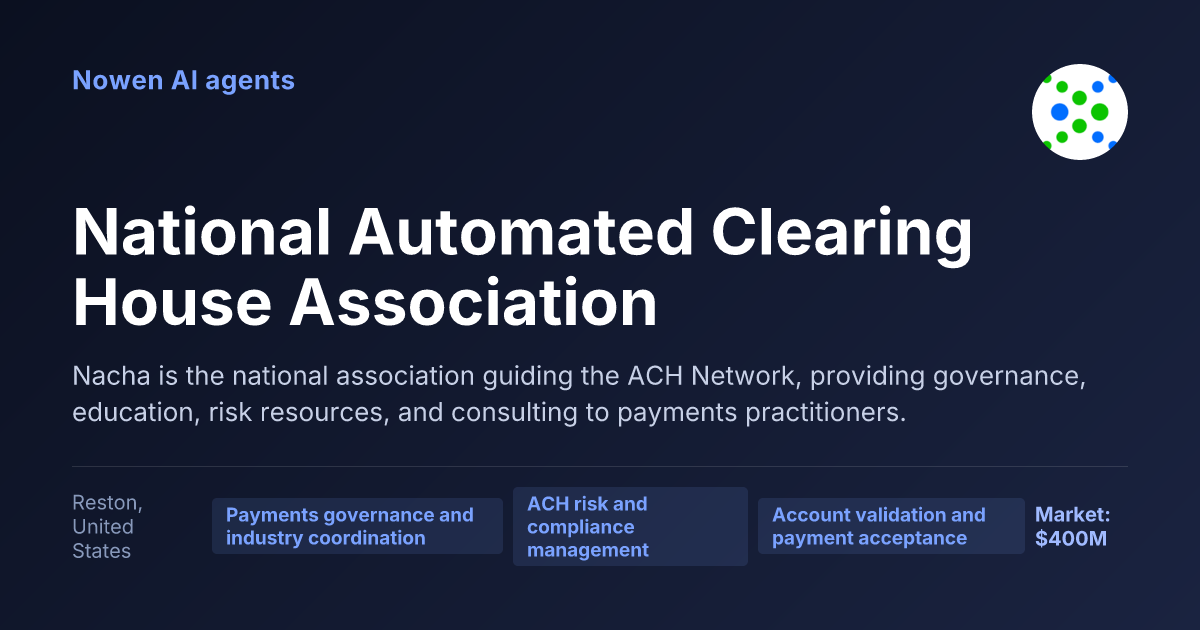 Nowen AI agents

National Automated Clearing House Association

Nacha is the national association guiding the ACH Network, providing governance, education, risk resources, and consulting to payments practitioners.

Reston, United States

Payments governance and industry coordination

ACH risk and compliance management

Account validation and payment acceptance

Market: $400M